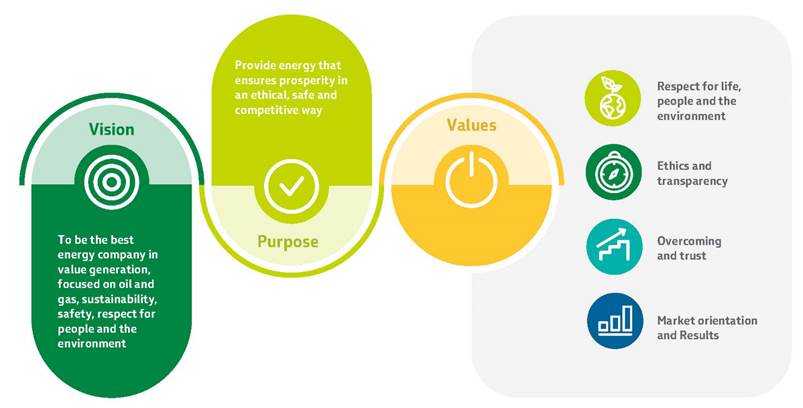 Vision

To be the best energy company in value generation, focused on oil and gas, sustainability, safety, respect for people and the environment

Provide energy that ensures prosperity in an ethical, safe and competitive way

Purpose

Values

Respect for life, people and the environment

Ethics and transparency

Overcoming and trust

Market orientation and Results